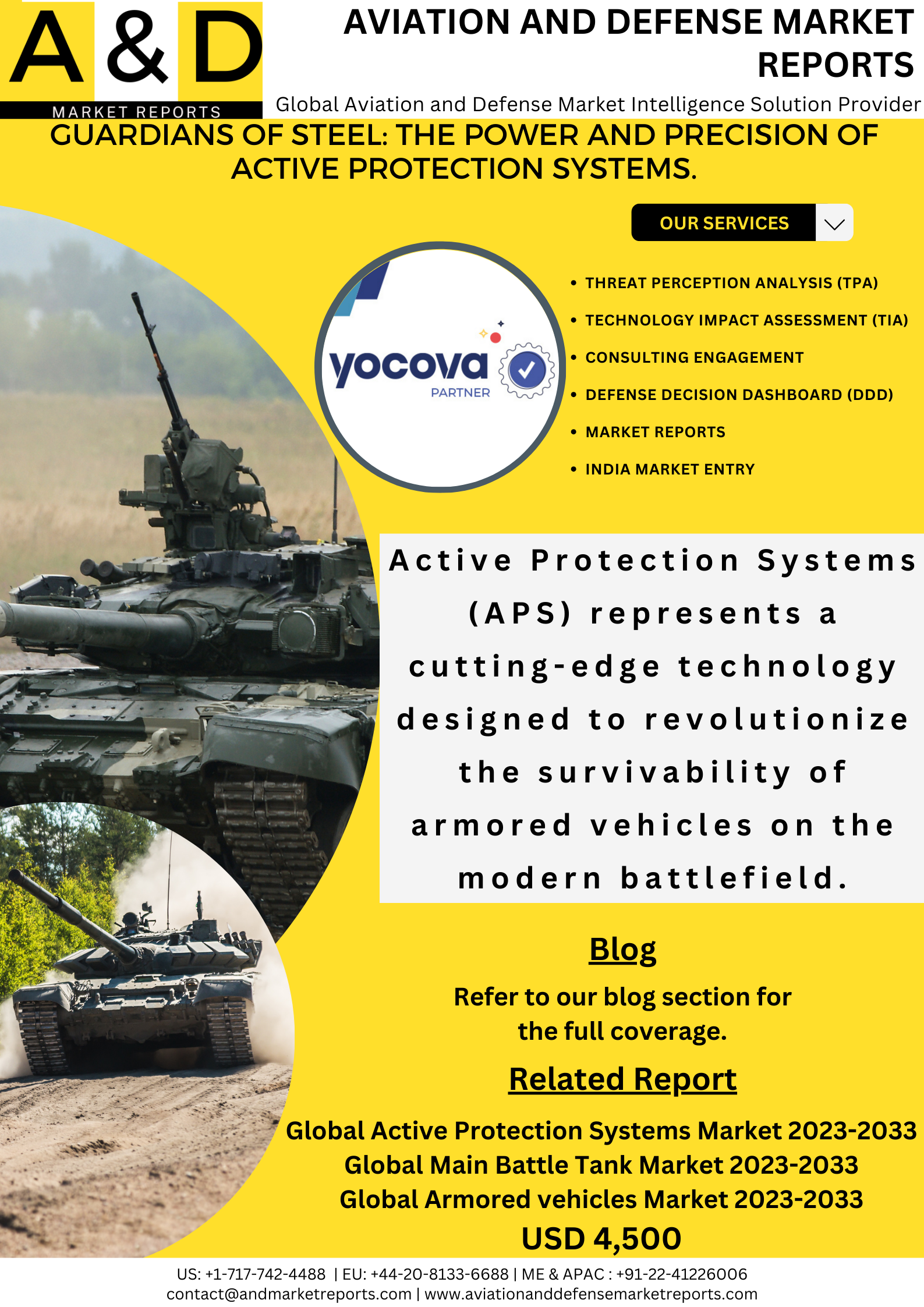 A & D
MARKET REPORTS

AVIATION AND DEFENSE MARKET REPORTS

Global Aviation and Defense Market Intelligence Solution Provider

GUARDIANS OF STEEL: THE POWER AND PRECISION OF ACTIVE PROTECTION SYSTEMS.

OUR SERVICES

yocova
PARTNER

• THREAT PERCEPTION ANALYSIS (TPA)
• TECHNOLOGY IMPACT ASSESSMENT (TIA)
• CONSULTING ENGAGEMENT
• DEFENSE DECISION DASHBOARD (DDD)
• MARKET REPORTS
• INDIA MARKET ENTRY

Active Protection Systems (APS) represents a cutting-edge technology designed to revolutionize the survivability of armored vehicles on the modern battlefield.

Blog

Refer to our blog section for the full coverage.

Related Report

Global Active Protection Systems Market 2023-2033
Global Main Battle Tank Market 2023-2033
Global Armored vehicles Market 2023-2033
USD 4,500

US: +1-717-742-4488 | EU: +44-20-8133-6688 | ME & APAC : +91-22-41226006
contact@andmarketreports.com | www.aviationanddefensemarketreports.com